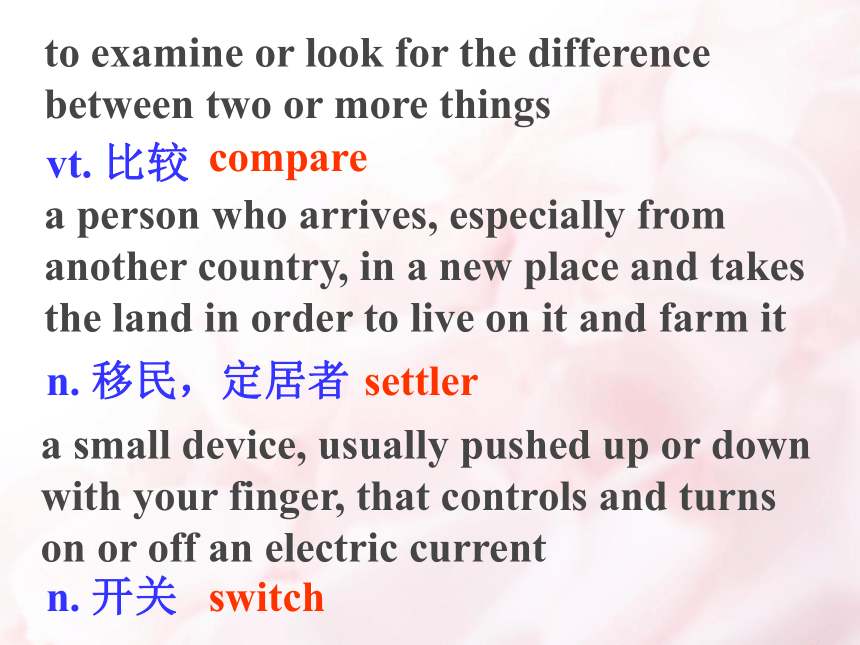 to examine or look for the difference between two or more things

vt. 比较 compare

a person who arrives, especially from another country, in a new place and takes the land in order to live on it and farm it

n. 移民，定居者 settler

a small device, usually pushed up or down with your finger, that controls and turns on or off an electric current

n. 开关 switch